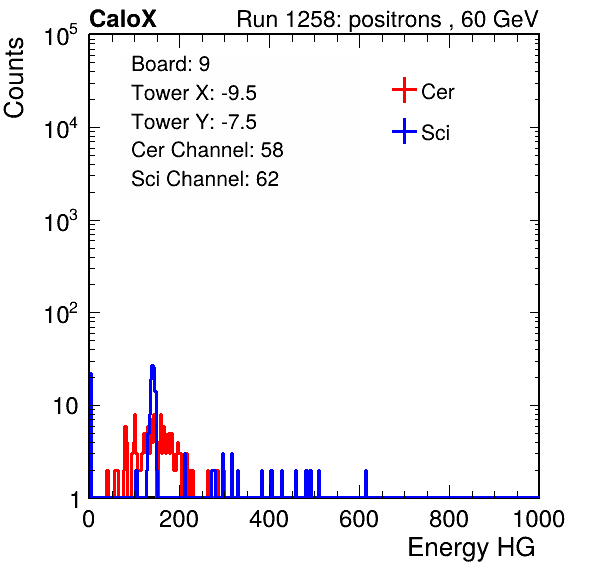 CaloX Run 1258: positrons , 60 GeV

Counts

$10^5$
$10^4$
$10^3$
$10^2$
10
1

Board: 9
Tower X: -9.5
Tower Y: -7.5
Cer Channel: 58
Sci Channel: 62

Cer
Sci

0 200 400 600 800 1000

Energy HG